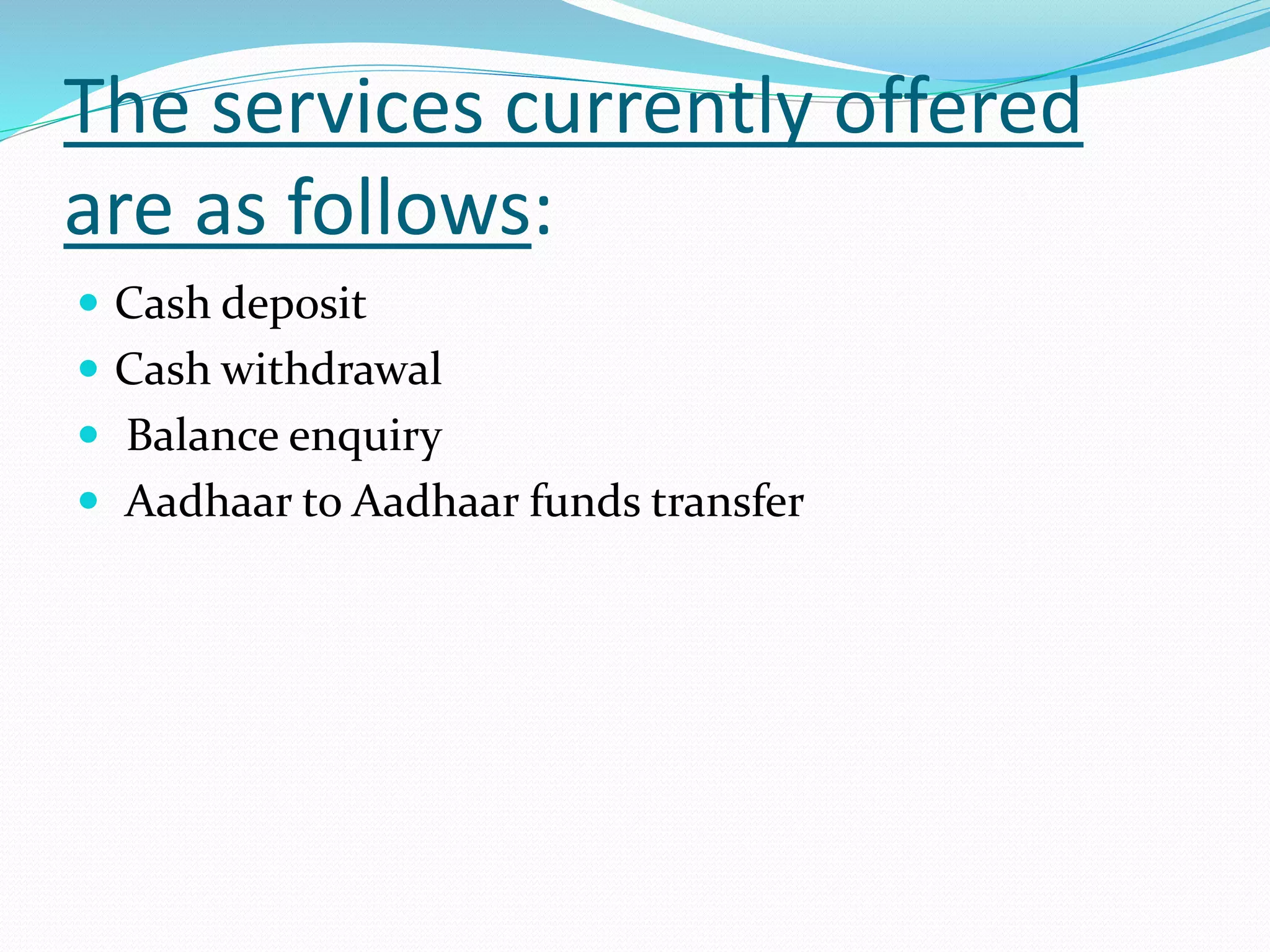 The services currently offered are as follows:

- Cash deposit
- Cash withdrawal
- Balance enquiry
- Aadhaar to Aadhaar funds transfer